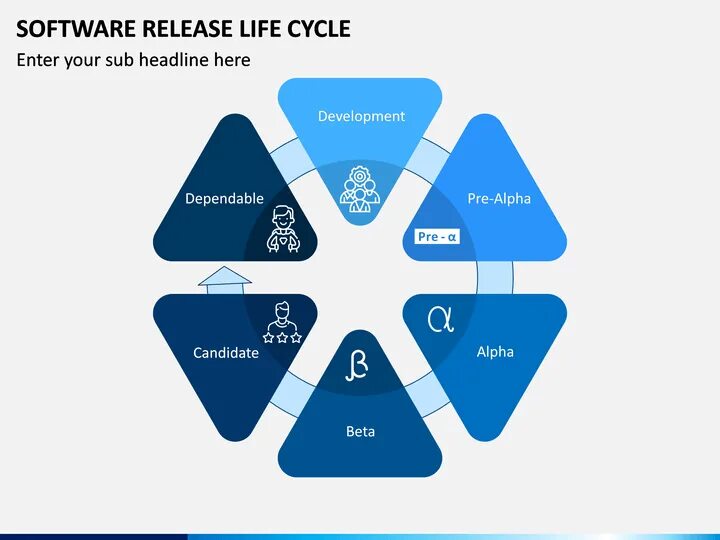 SOFTWARE RELEASE LIFE CYCLE

Enter your sub headline here

Development

Pre-Alpha

Pre - α

α

Alpha

β

Beta

Candidate

Dependable